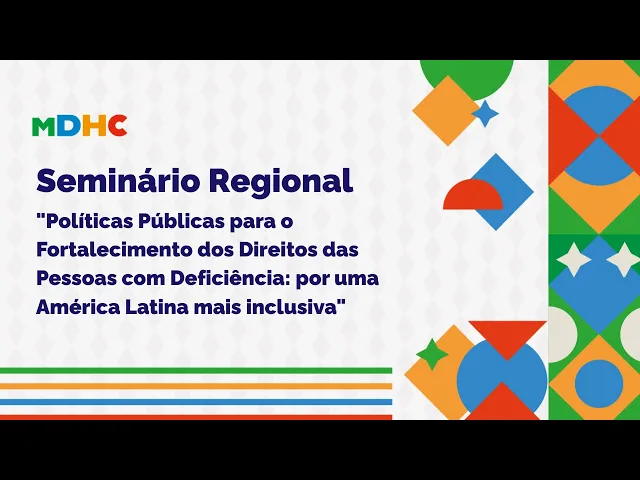 MDHC

Seminário Regional

"Políticas Públicas para o Fortalecimento dos Direitos das Pessoas com Deficiência: por uma América Latina mais inclusiva"